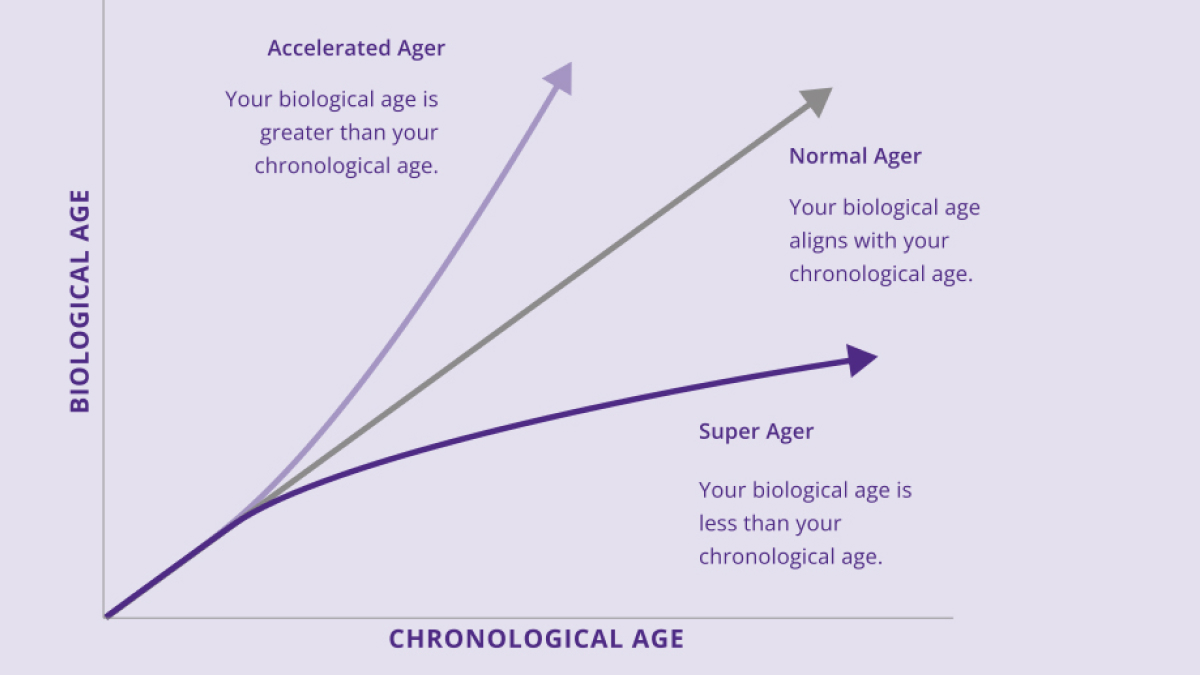 BIOLOGICAL AGE

Accelerated Ager

Your biological age is greater than your chronological age.

Normal Ager

Your biological age aligns with your chronological age.

Super Ager

Your biological age is less than your chronological age.

CHRONOLOGICAL AGE